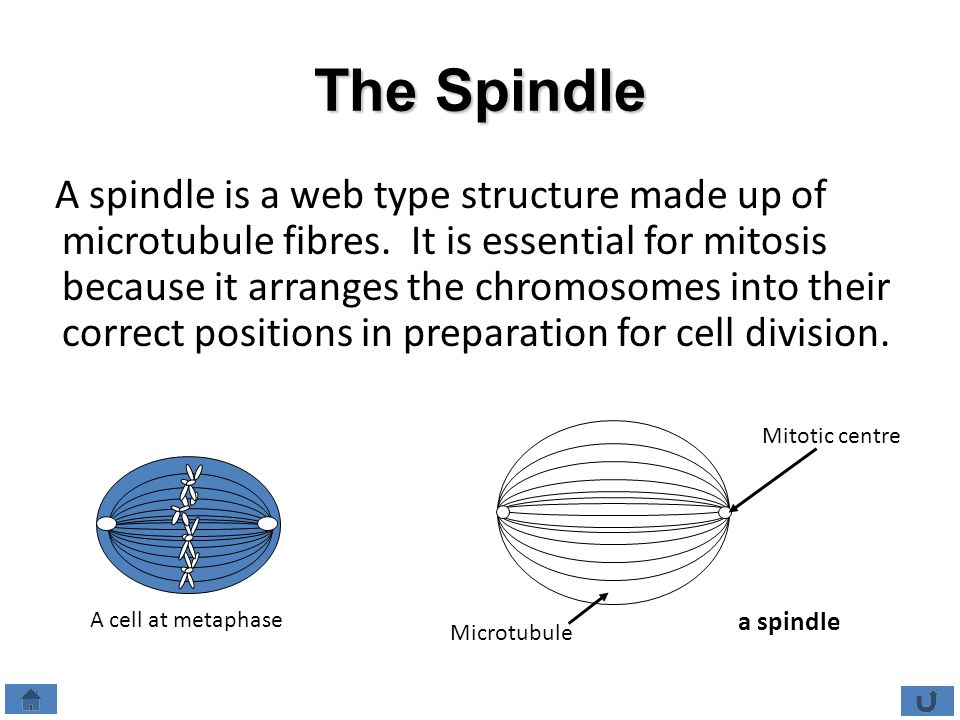 The Spindle

A spindle is a web type structure made up of microtubule fibres. It is essential for mitosis because it arranges the chromosomes into their correct positions in preparation for cell division.

Mitotic centre

A cell at metaphase

Microtubule

a spindle